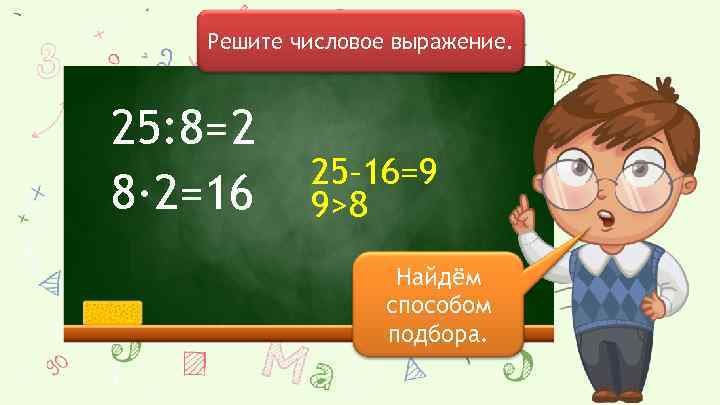 Решите числовое выражение.

$25:8=2$

$8 \cdot 2=16$

$25-16=9$
$9>8$

Найдём способом подбора.